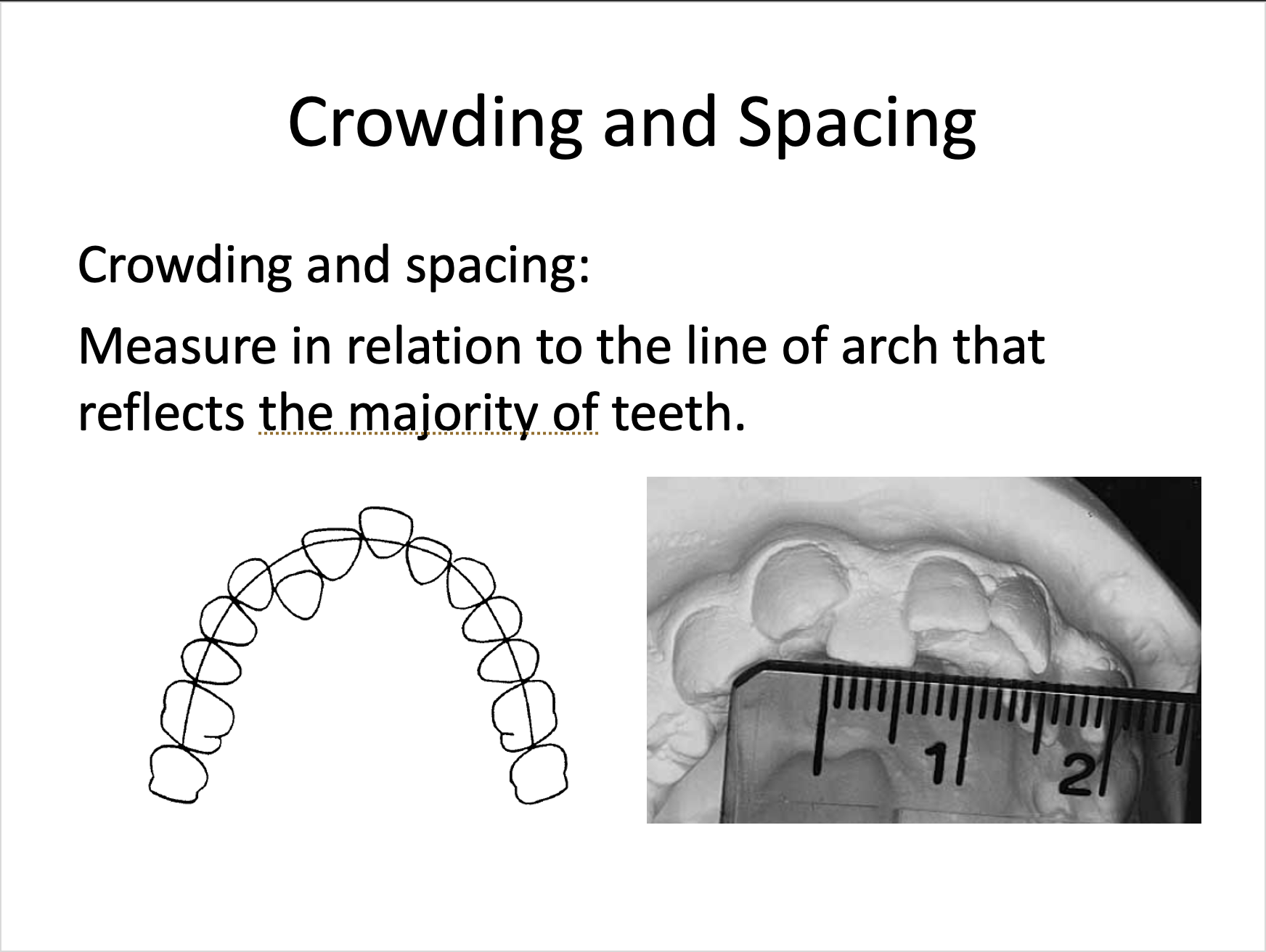 Crowding and Spacing

Crowding and spacing:

Measure in relation to the line of arch that reflects the majority of teeth.

1

2